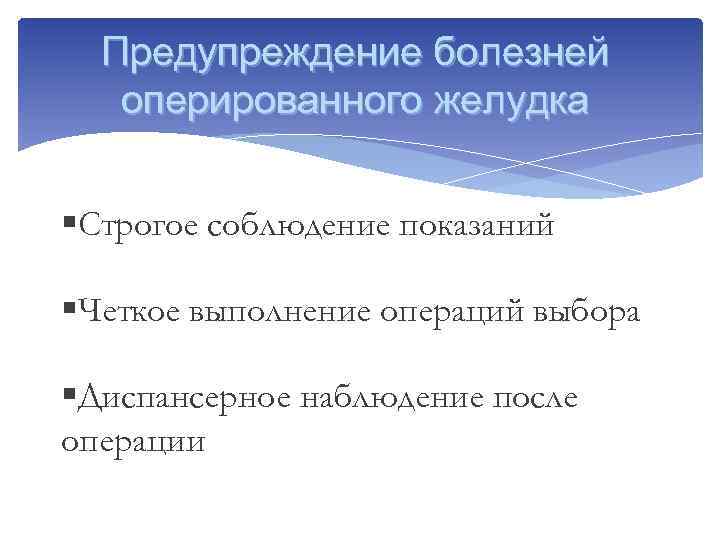 Предупреждение болезней оперированного желудка

▪Строгое соблюдение показаний

▪Четкое выполнение операций выбора

▪Диспансерное наблюдение после операции